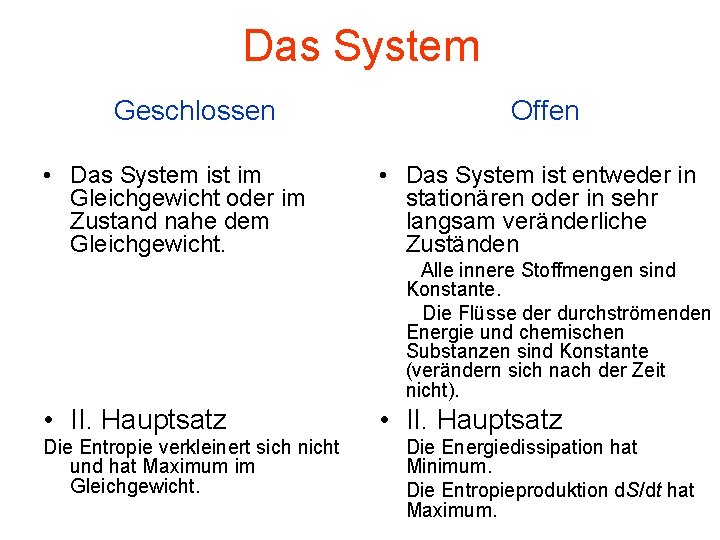 Das System

Geschlossen

• Das System ist im Gleichgewicht oder im Zustand nahe dem Gleichgewicht.

• II. Hauptsatz

Die Entropie verkleinert sich nicht und hat Maximum im Gleichgewicht.

Offen

• Das System ist entweder in stationären oder in sehr langsam veränderliche Zuständen

Alle innere Stoffmengen sind Konstante.

Die Flüsse der durchströmenden Energie und chemischen Substanzen sind Konstante (verändern sich nach der Zeit nicht).

• II. Hauptsatz

Die Energiedissipation hat Minimum.

Die Entropieproduktion $dS/dt$ hat Maximum.